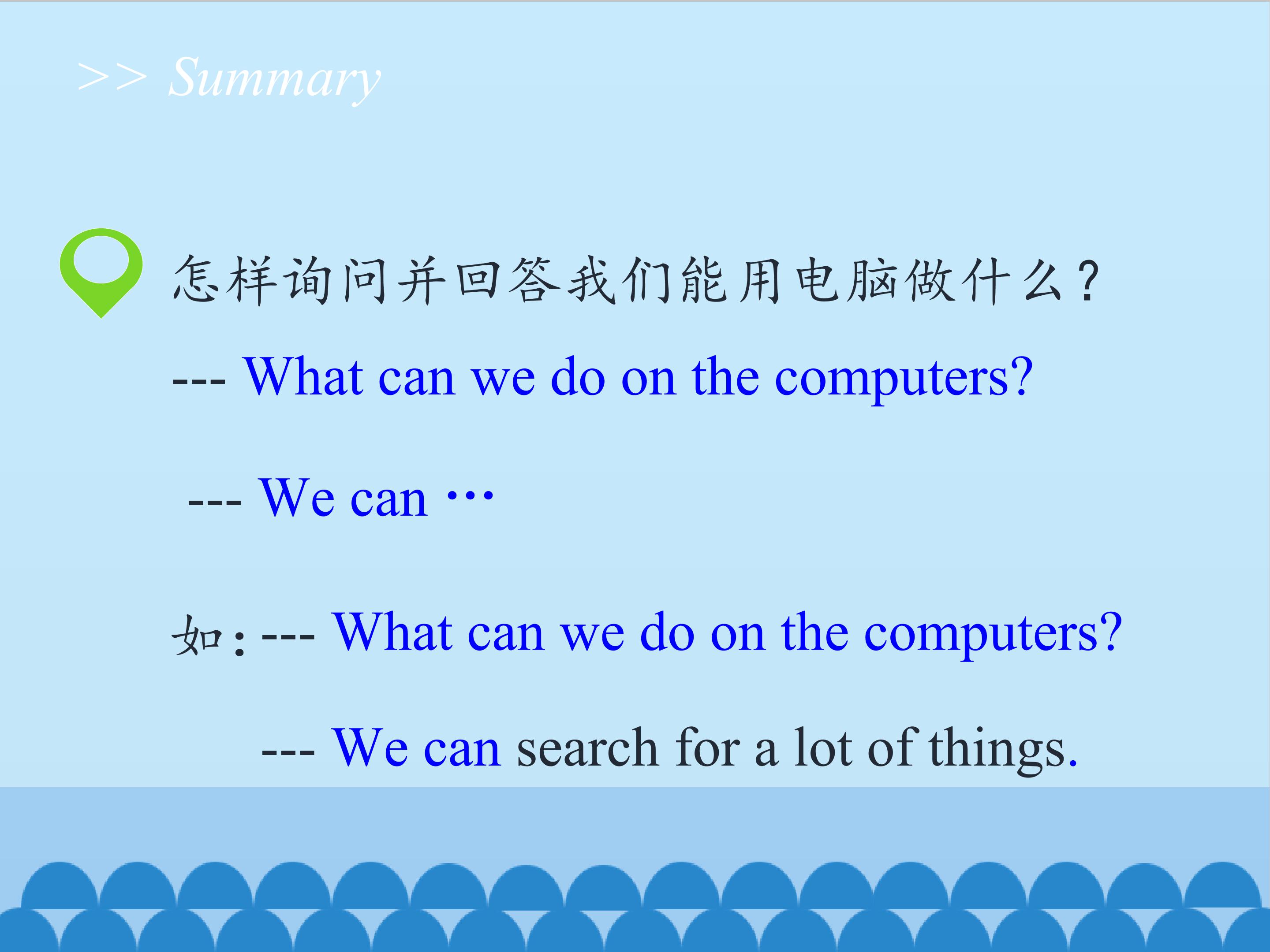 >> Summary

怎样询问并回答我们能用电脑做什么？

--- What can we do on the computers?

--- We can …

如：--- What can we do on the computers?

--- We can search for a lot of things.